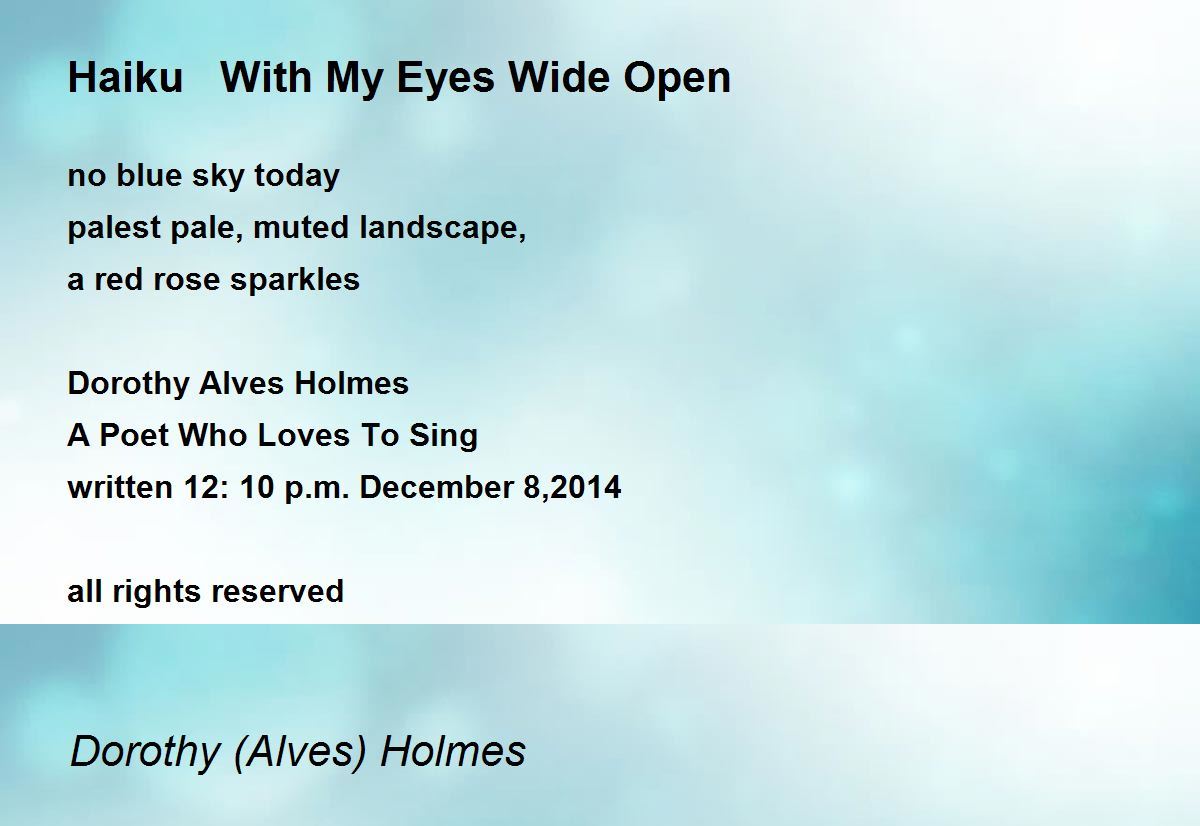 Haiku With My Eyes Wide Open

no blue sky today
palest pale, muted landscape,
a red rose sparkles

Dorothy Alves Holmes
A Poet Who Loves To Sing
written 12: 10 p.m. December 8,2014

all rights reserved

Dorothy (Alves) Holmes